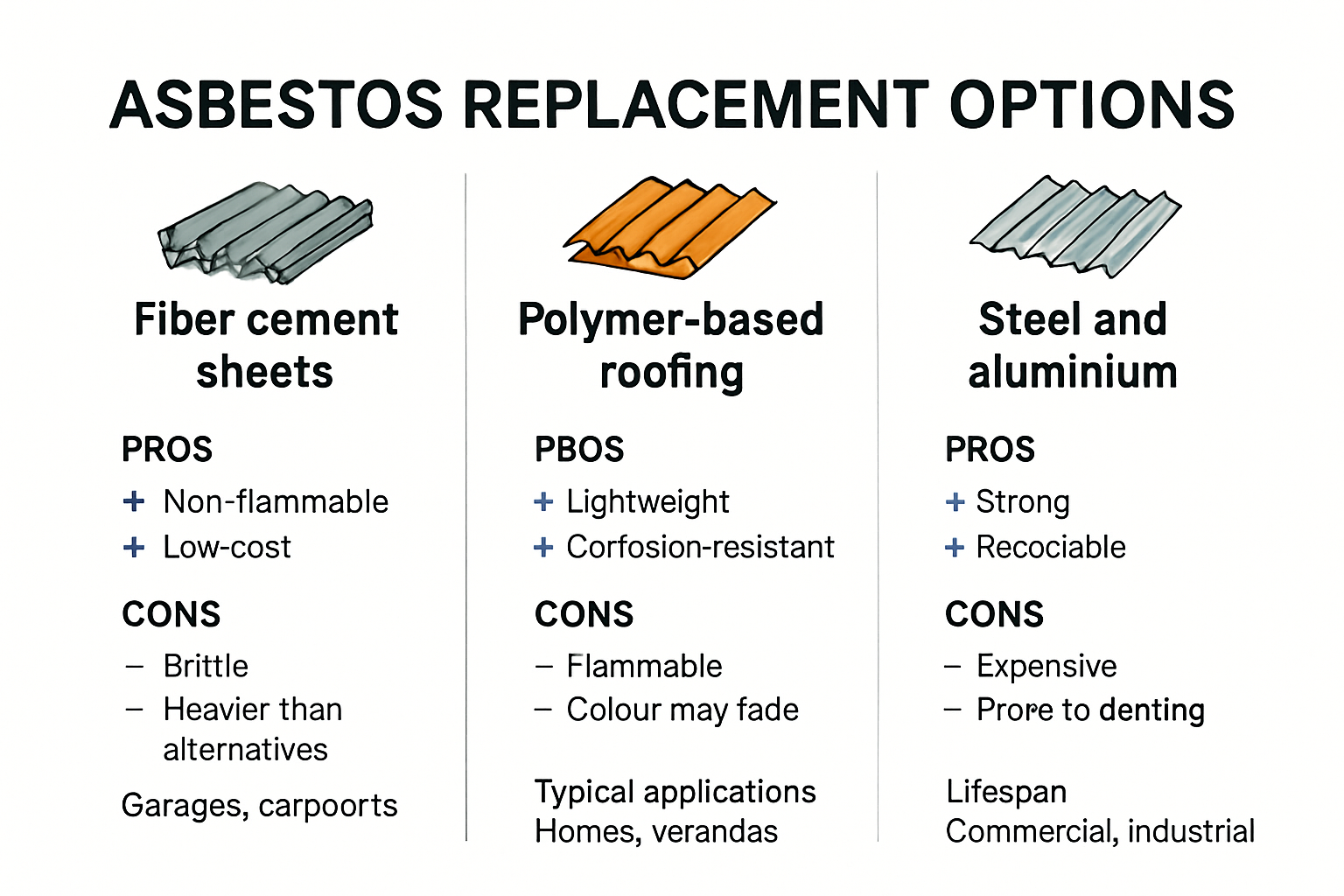 ASBESTOS REPLACEMENT OPTIONS

Fiber cement sheets

PROS
+ Non-flammable
+ Low-cost

CONS
– Brittle
– Heavier than alternatives

Garages, carpoorts

Polymer-based roofing

PBOS
+ Lightweight
+ Corfosion-resistant

CONS
– Flammable
– Colour may fade

Typical applications
Homes, verandas

Steel and aluminium

PROS
+ Strong
+ Recociable

CONS
– Expensive
– Prore to denting

Lifespan
Commercial, industrial